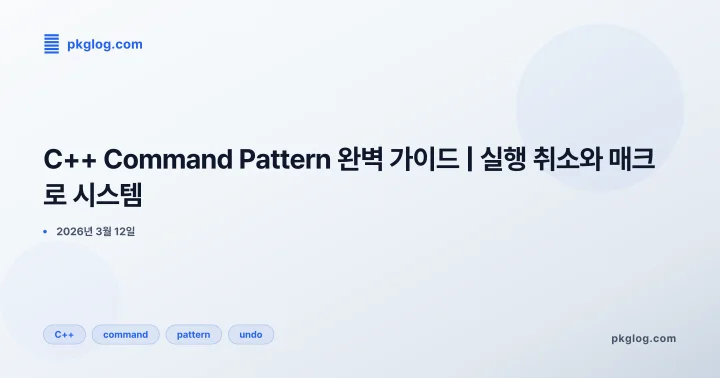 pkglog.com

C++ Command Pattern 완벽 가이드 | 실행 취소와 매크로 시스템

• 2026년 3월 12일

C++ command pattern undo

pkglog.com